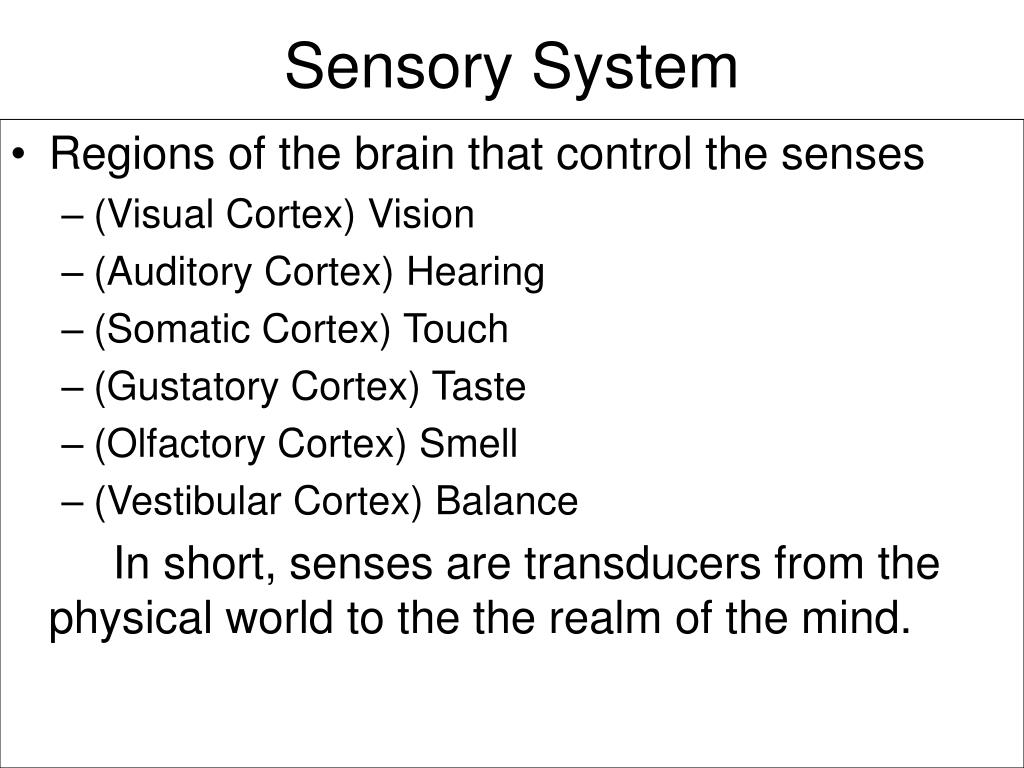 Sensory System

• Regions of the brain that control the senses
– (Visual Cortex) Vision
– (Auditory Cortex) Hearing
– (Somatic Cortex) Touch
– (Gustatory Cortex) Taste
– (Olfactory Cortex) Smell
– (Vestibular Cortex) Balance

In short, senses are transducers from the physical world to the the realm of the mind.